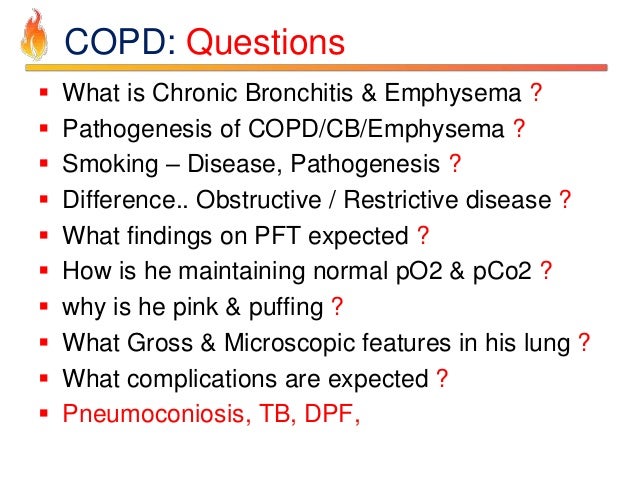 COPD: Questions

- What is Chronic Bronchitis & Emphysema ?
- Pathogenesis of COPD/CB/Emphysema ?
- Smoking – Disease, Pathogenesis ?
- Difference.. Obstructive / Restrictive disease ?
- What findings on PFT expected ?
- How is he maintaining normal pO2 & pCo2 ?
- why is he pink & puffing ?
- What Gross & Microscopic features in his lung ?
- What complications are expected ?
- Pneumoconiosis, TB, DPF,